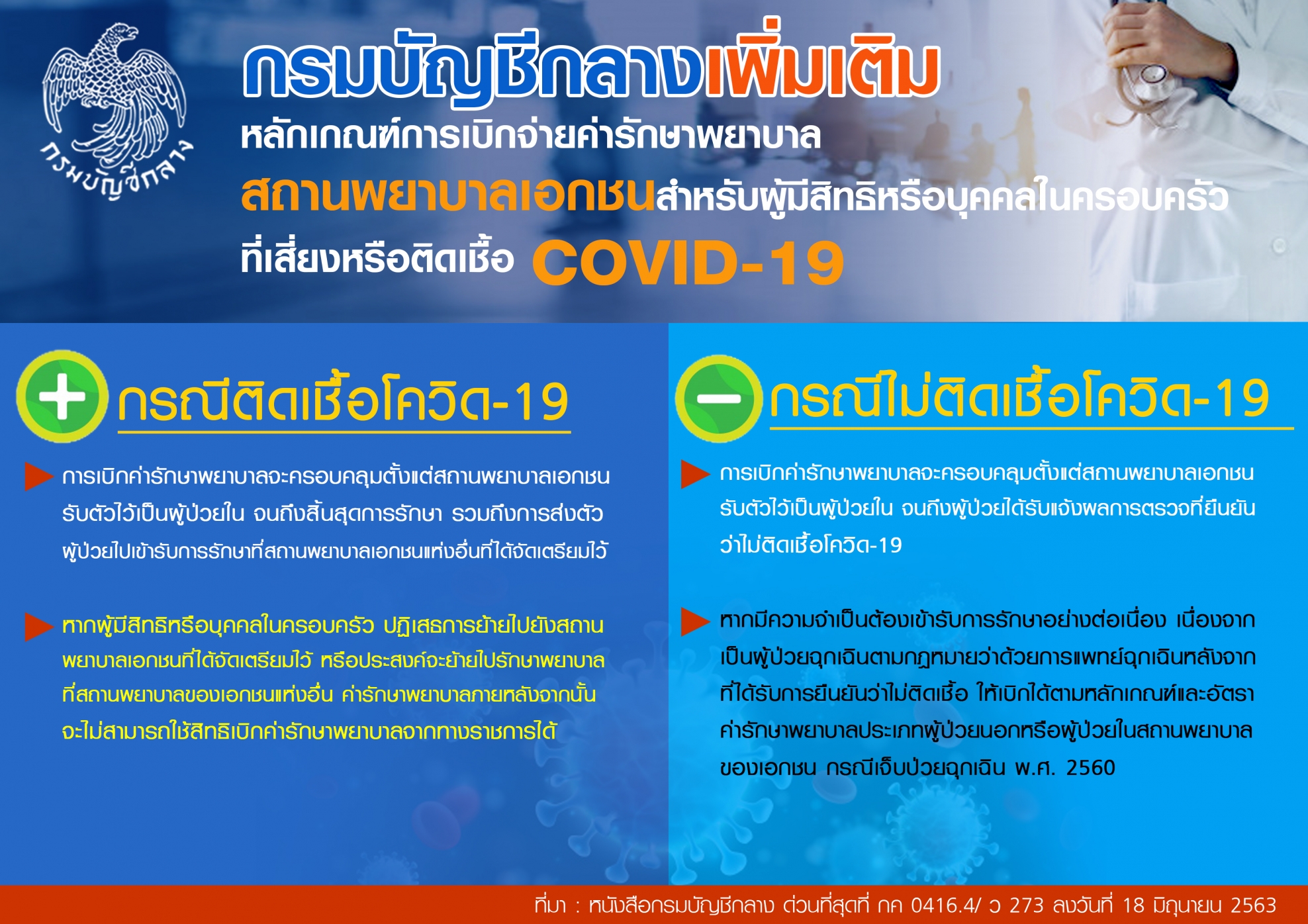 กรมบัญชีกลาง

กรมบัญชีกลางเพิ่มเติม

หลักเกณฑ์การเบิกจ่ายค่ารักษาพยาบาล

สถานพยาบาลเอกชนสำหรับผู้มีสิทธิหรือบุคคลในครอบครัว

ที่เสี่ยงหรือติดเชื้อ COVID-19

กรณีติดเชื้อโควิด-19

การเบิกค่ารักษาพยาบาลจะครอบคลุมตั้งแต่สถานพยาบาลเอกชนรับตัวไว้เป็นผู้ป่วยใน จนถึงสิ้นสุดการรักษา รวมถึงการส่งตัวผู้ป่วยไปเข้ารับการรักษาที่สถานพยาบาลเอกชนแห่งอื่นที่ได้จัดเตรียมไว้

หากผู้มีสิทธิหรือบุคคลในครอบครัว ปฏิเสธการย้ายไปยังสถานพยาบาลเอกชนที่ได้จัดเตรียมไว้ หรือประสงค์จะย้ายไปรักษาพยาบาลที่สถานพยาบาลของเอกชนแห่งอื่น ค่ารักษาพยาบาลภายหลังจากนั้นจะไม่สามารถใช้สิทธิเบิกค่ารักษาพยาบาลจากทางราชการได้

กรณีไม่ติดเชื้อโควิด-19

การเบิกค่ารักษาพยาบาลจะครอบคลุมตั้งแต่สถานพยาบาลเอกชนรับตัวไว้เป็นผู้ป่วยใน จนถึงผู้ป่วยได้รับแจ้งผลการตรวจที่ยืนยันว่าไม่ติดเชื้อโควิด-19

หากมีความจำเป็นต้องเข้ารับการรักษาอย่างต่อเนื่อง เนื่องจากเป็นผู้ป่วยฉุกเฉินตามกฎหมายว่าด้วยการแพทย์ฉุกเฉินหลังจากที่ได้รับการยืนยันว่าไม่ติดเชื้อ ให้เบิกได้ตามหลักเกณฑ์และอัตราค่ารักษาพยาบาลประเภทผู้ป่วยนอกหรือผู้ป่วยในสถานพยาบาลของเอกชน กรณีเจ็บป่วยฉุกเฉิน พ.ศ. 2560

ที่มา : หนังสือกรมบัญชีกลาง ด่วนที่สุดที่ กค 0416.4/ ว 273 ลงวันที่ 18 มิถุนายน 2563